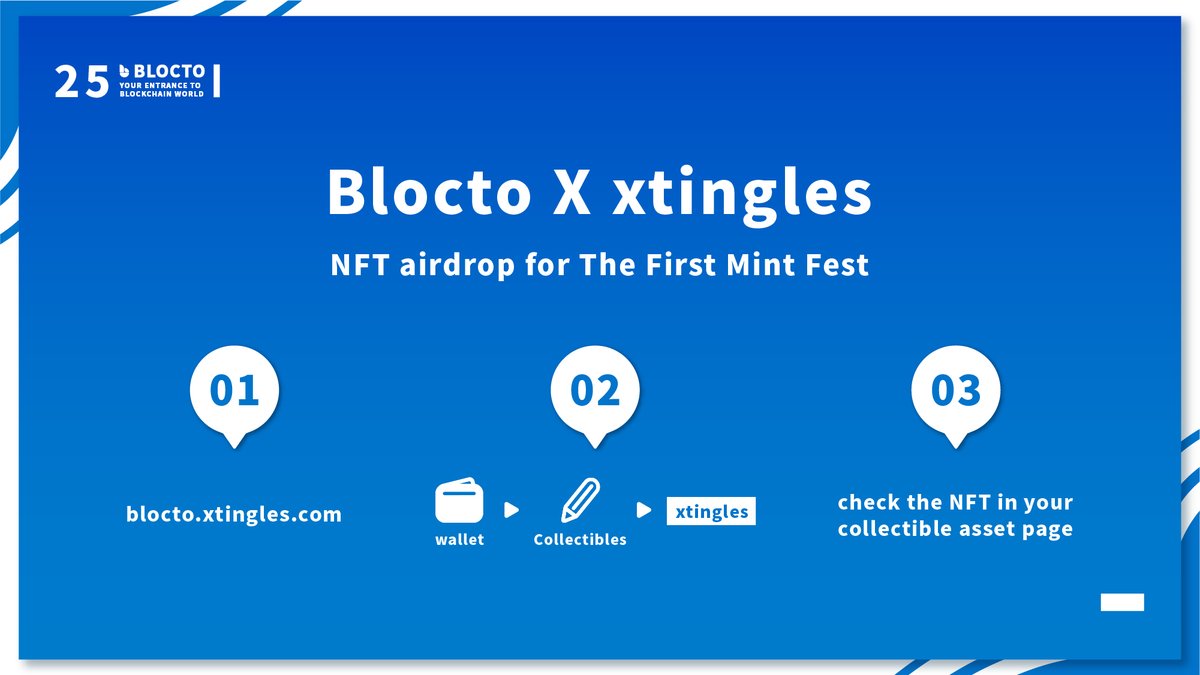 25 BLOCTO
YOUR ENTRANCE TO BLOCKCHAIN WORLD

Blocto X xtingles

NFT airdrop for The First Mint Fest

01

blocto.xtingles.com

02

wallet

Collectibles

xtingles

03

check the NFT in your collectible asset page